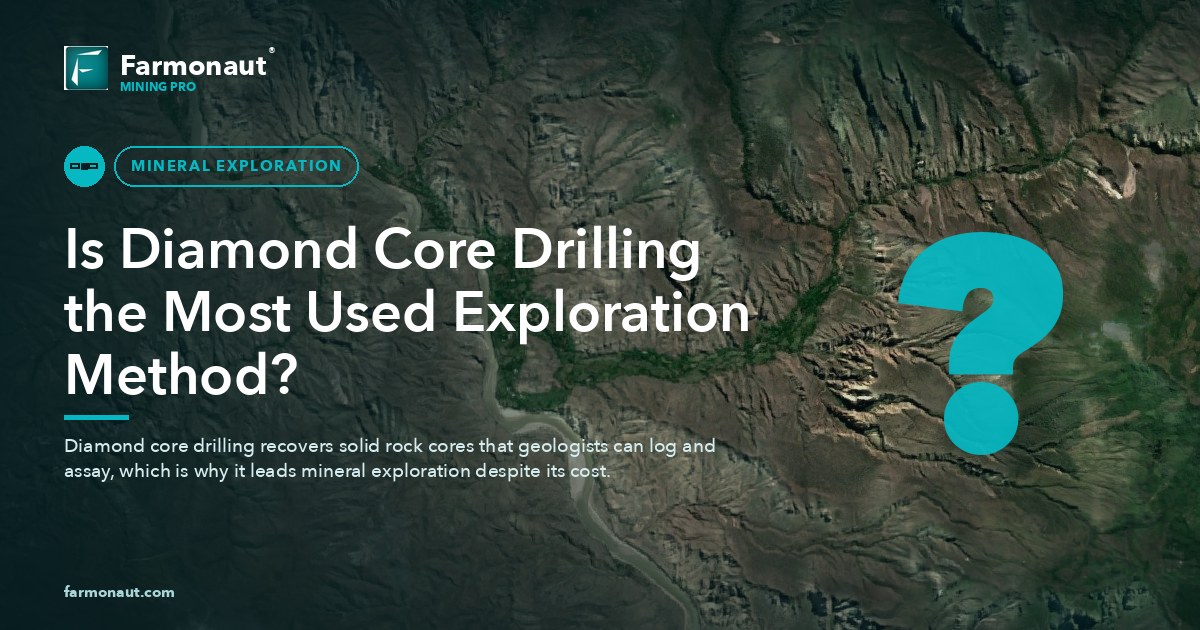 Farmonaut®
MINING PRO

MINERAL EXPLORATION

Is Diamond Core Drilling the Most Used Exploration Method?

Diamond core drilling recovers solid rock cores that geologists can log and assay, which is why it leads mineral exploration despite its cost.

?

farmonaut.com